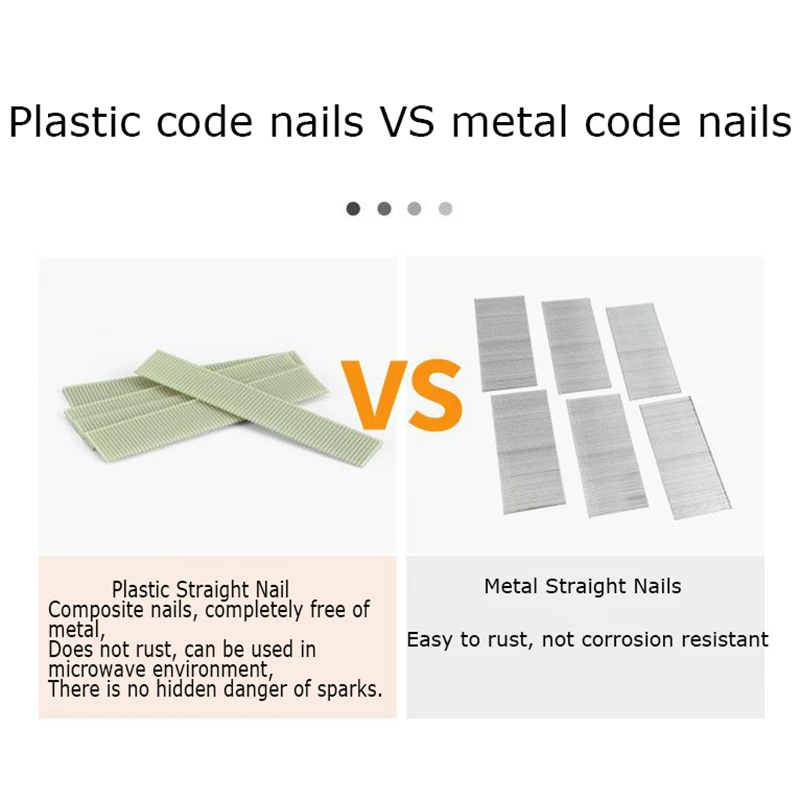 Plastic code nails VS metal code nails

VS

Plastic Straight Nail
Composite nails, completely free of metal,
Does not rust, can be used in microwave environment,
There is no hidden danger of sparks.

Metal Straight Nails

Easy to rust, not corrosion resistant